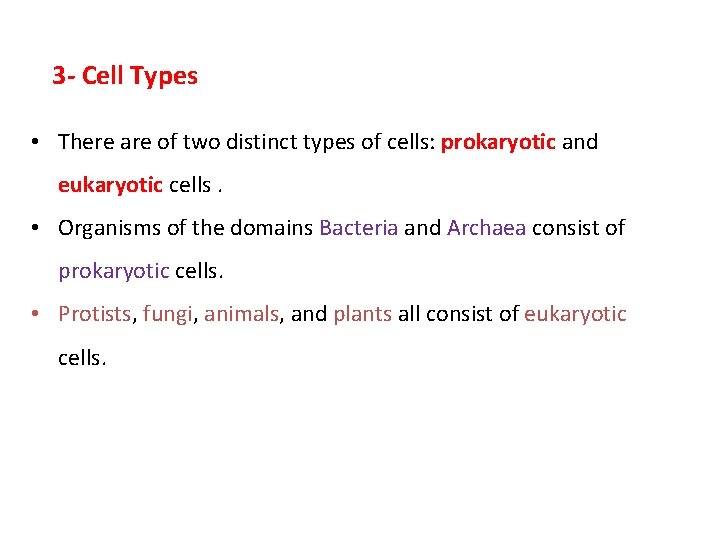 3- Cell Types

• There are of two distinct types of cells: prokaryotic and eukaryotic cells .

• Organisms of the domains Bacteria and Archaea consist of prokaryotic cells.

• Protists, fungi, animals, and plants all consist of eukaryotic cells.